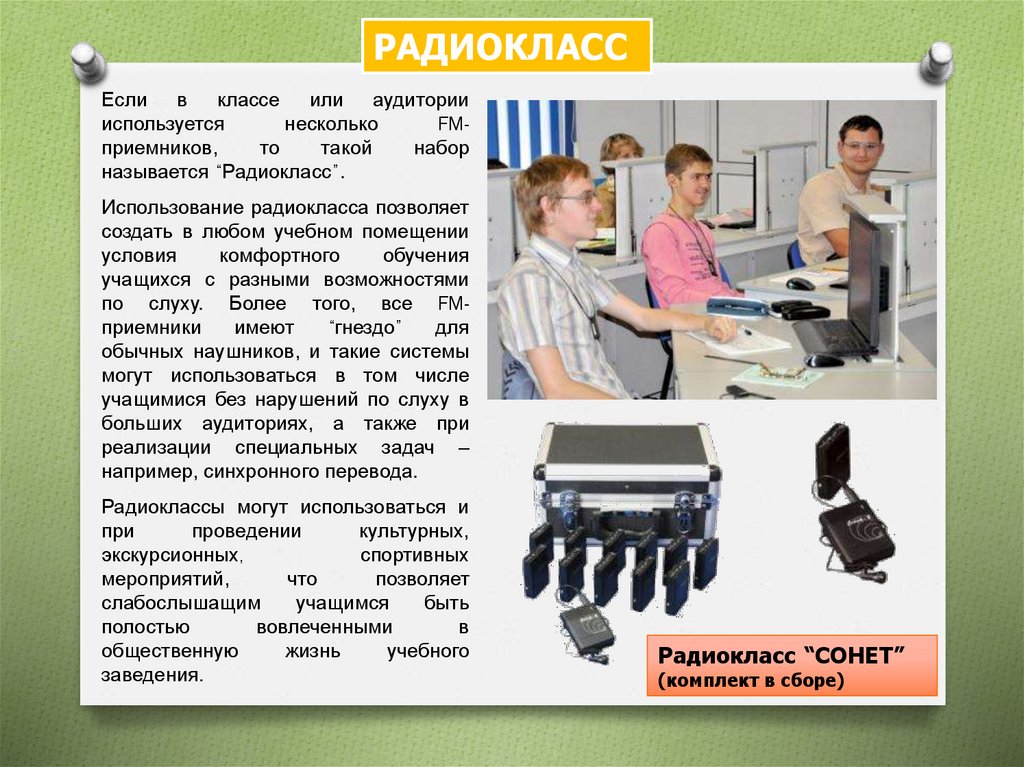 РАДИОКЛАСС

Если в классе или аудитории используется несколько FM-приемников, то такой набор называется “Радиокласс”.

Использование радиокласса позволяет создать в любом учебном помещении условия комфортного обучения учащихся с разными возможностями по слуху. Более того, все FM-приемники имеют “гнездо” для обычных наушников, и такие системы могут использоваться в том числе учащимися без нарушений по слуху в больших аудиториях, а также при реализации специальных задач – например, синхронного перевода.

Радиоклассы могут использоваться и при проведении культурных, экскурсионных, спортивных мероприятий, что позволяет слабослышащим учащимся быть полостью вовлеченными в общественную жизнь учебного заведения.

Радиокласс “СОНЕТ”
(комплект в сборе)